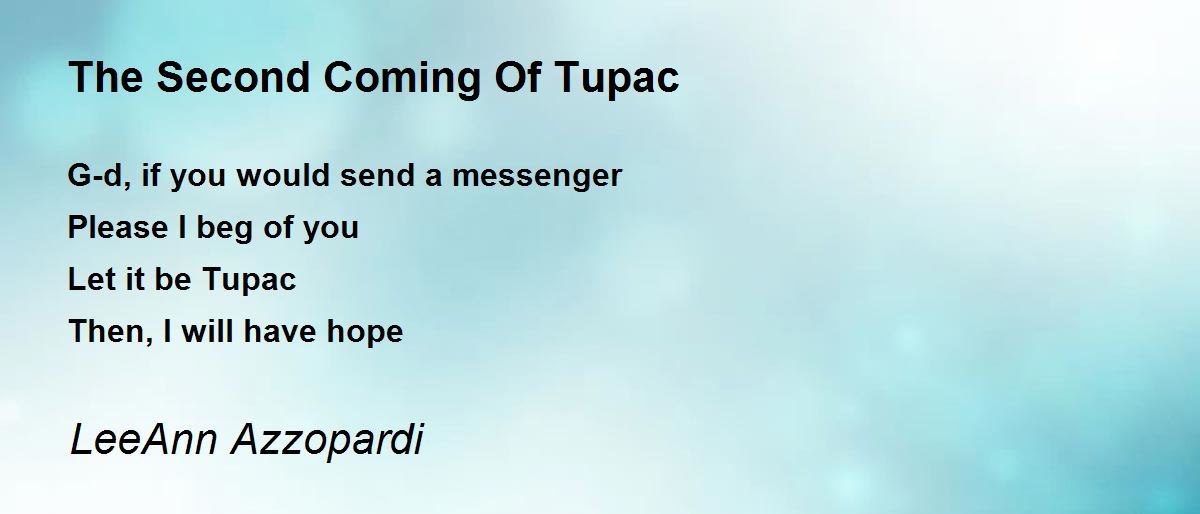 The Second Coming Of Tupac

G-d, if you would send a messenger
Please I beg of you
Let it be Tupac
Then, I will have hope

LeeAnn Azzopardi